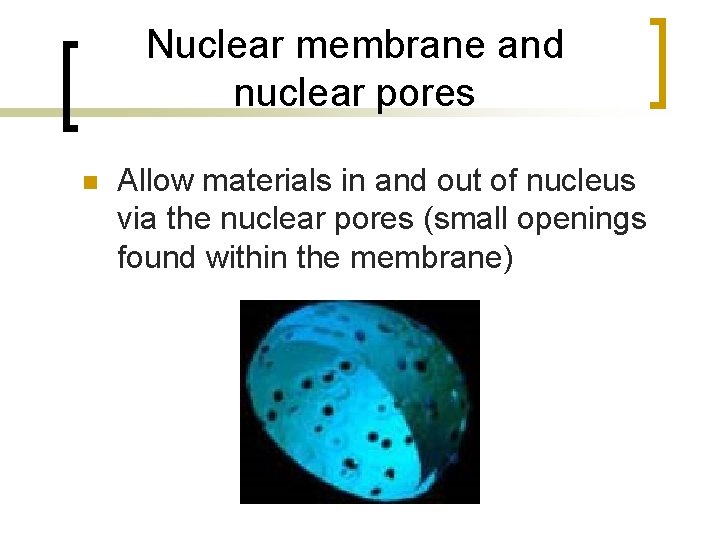 Nuclear membrane and nuclear pores

Allow materials in and out of nucleus via the nuclear pores (small openings found within the membrane)